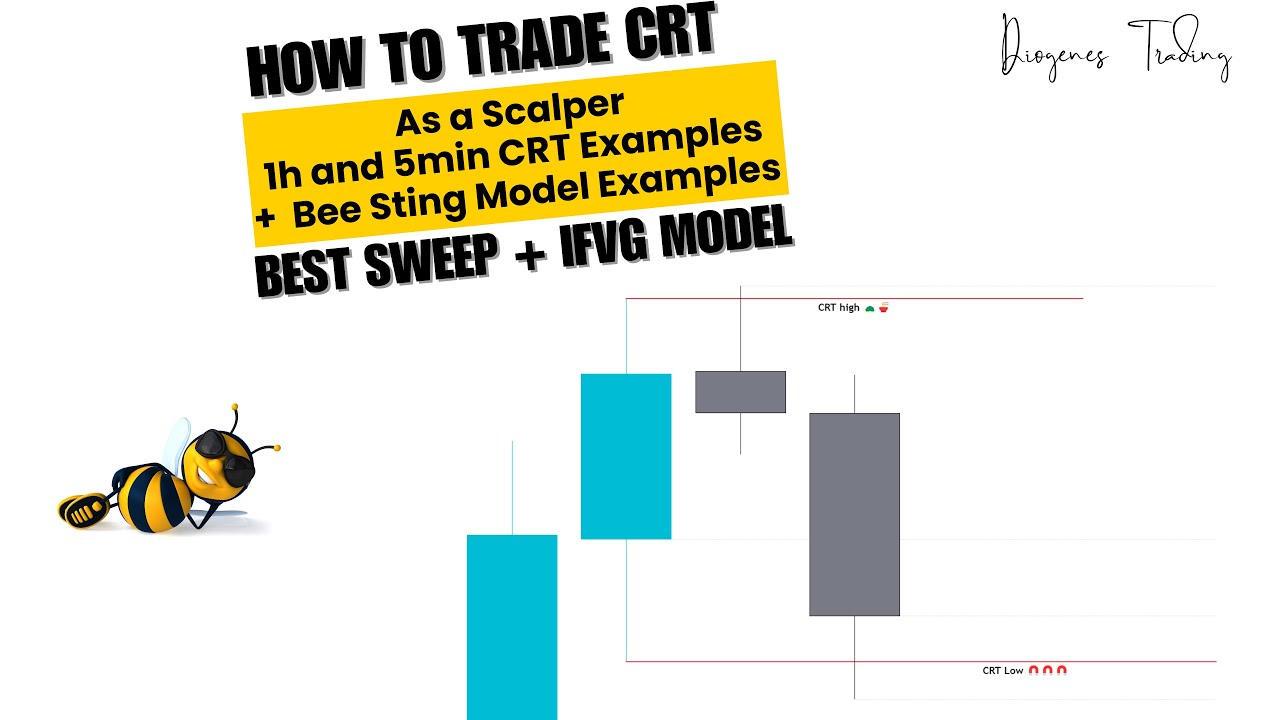 HOW TO TRADE CRT

As a Scalper
1h and 5min CRT Examples
+ Bee Sting Model Examples

BEST SWEEP + IFVG MODEL

Diogenes Trading

CRT high

CRT Low